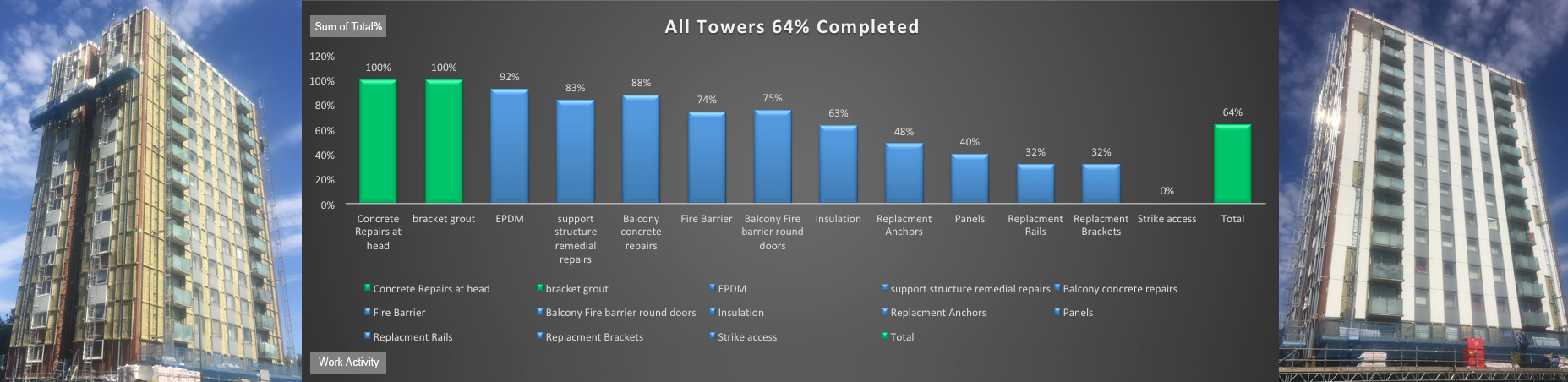 Sum of Total%

All Towers 64% Completed

120%
100%
80%
60%
40%
20%
0%

100%
100%
92%
83%
88%
74%
75%
63%
48%
40%
32%
32%
0%
64%

Concrete Repairs at head
bracket grout
EPDM
support structure remedial repairs
Balcony concrete repairs
Fire Barrier
Balcony Fire barrier round doors
Insulation
Replacment Anchors
Panels
Replacment Rails
Replacment Brackets
Strike access
Total

Concrete Repairs at head
bracket grout
EPDM
support structure remedial repairs
Balcony concrete repairs
Fire Barrier
Balcony Fire barrier round doors
Insulation
Replacment Anchors
Panels
Replacment Rails
Replacment Brackets
Strike access
Total

Work Activity